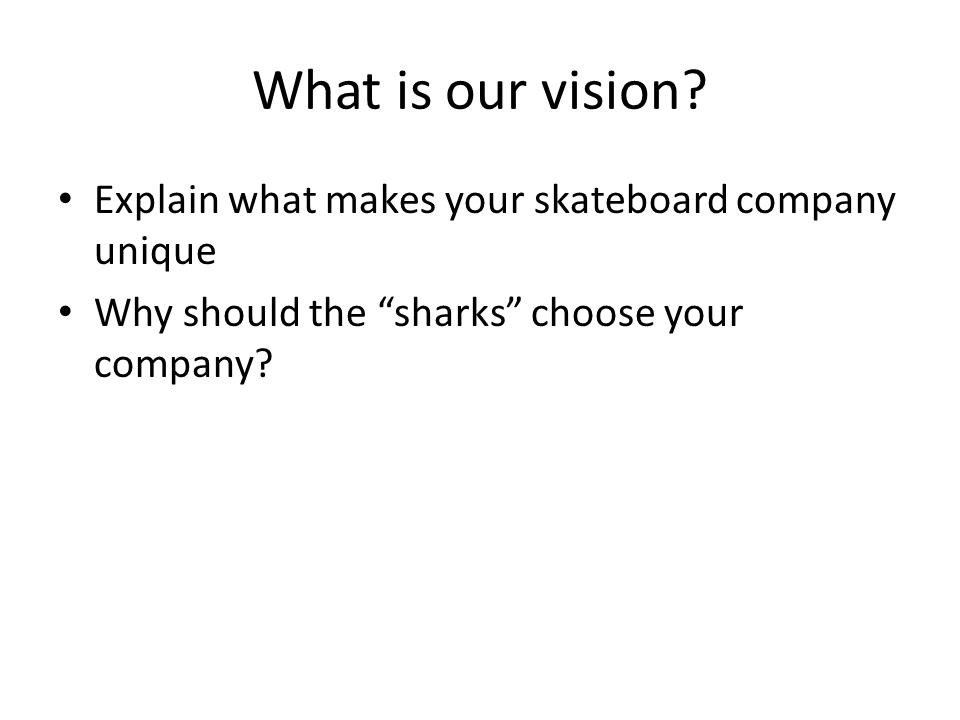 What is our vision?

• Explain what makes your skateboard company unique
• Why should the “sharks” choose your company?